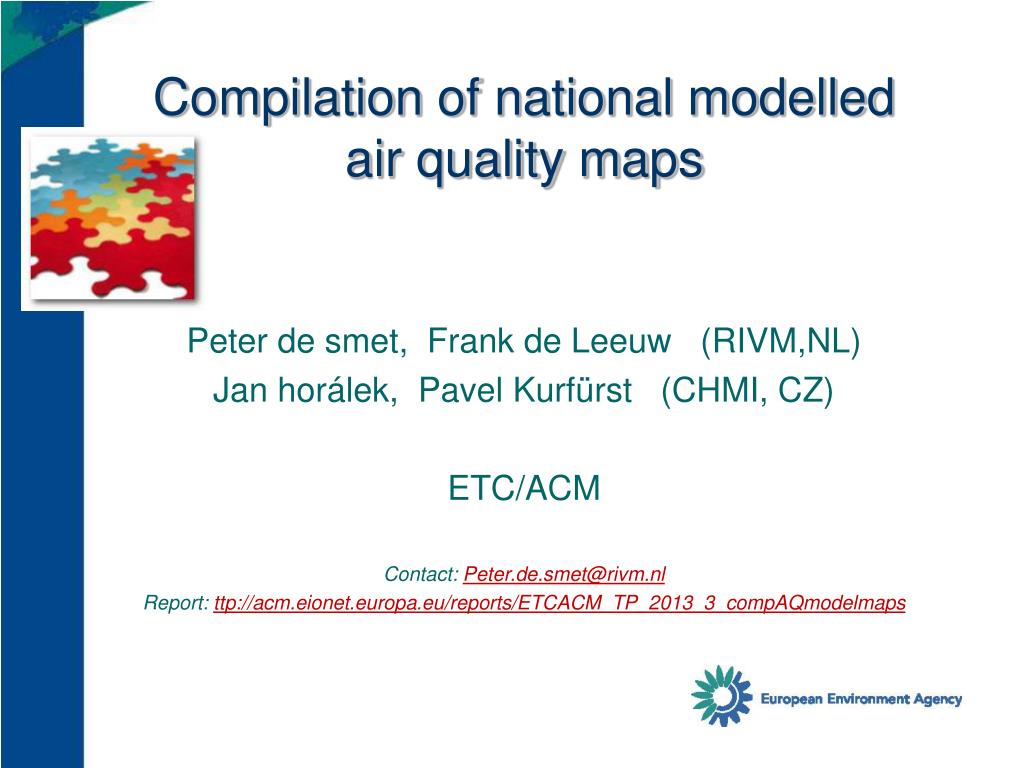 Compilation of national modelled air quality maps

Peter de smet, Frank de Leeuw (RIVM,NL)
Jan horálek, Pavel Kurfürst (CHMI, CZ)

ETC/ACM

Contact: Peter.de.smet@rivm.nl
Report: ttp://acm.eionet.europa.eu/reports/ETCACM_TP_2013_3_compAQmodelmaps

European Environment Agency